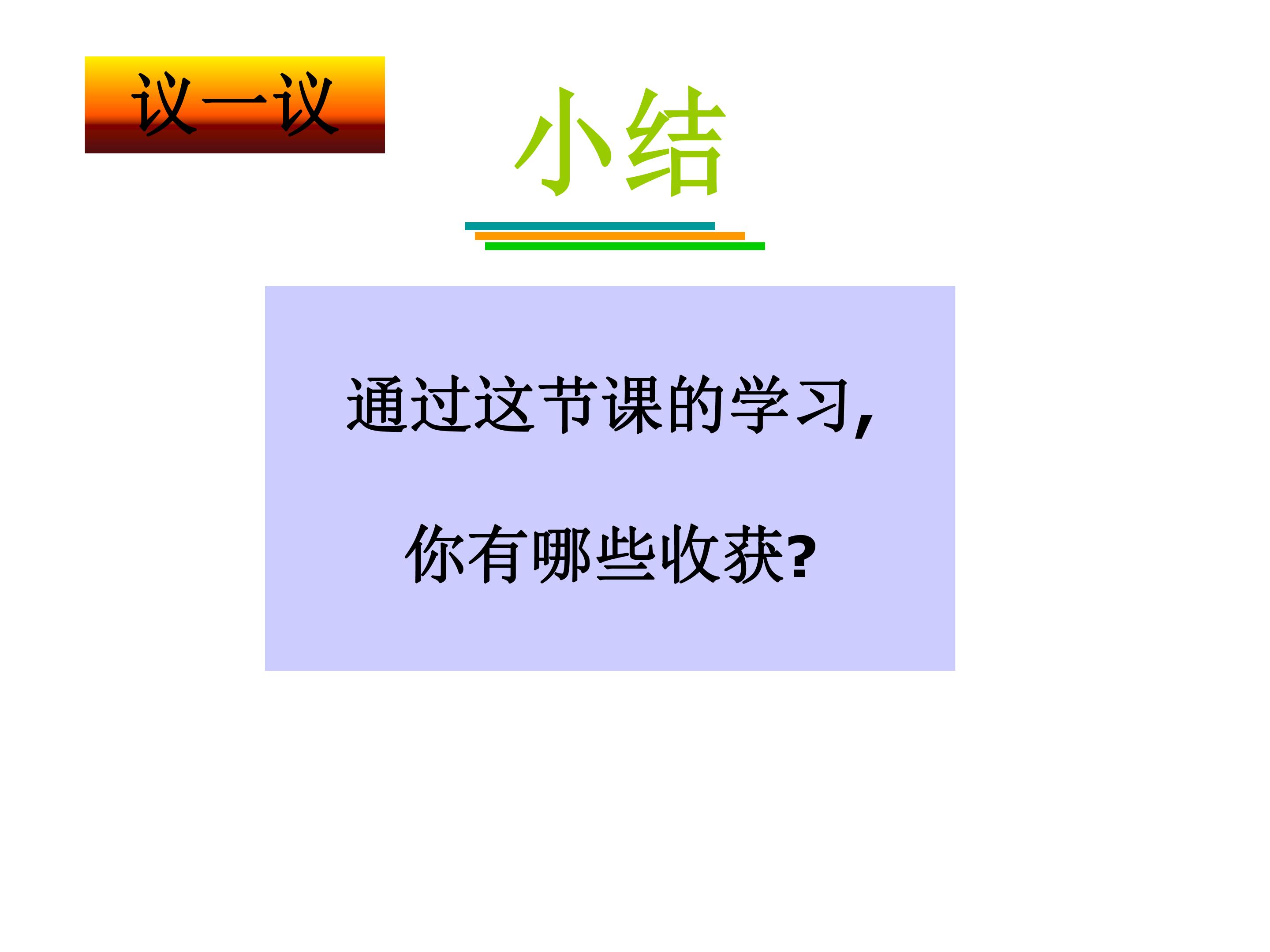 议一议

小结

通过这节课的学习,

你有哪些收获?